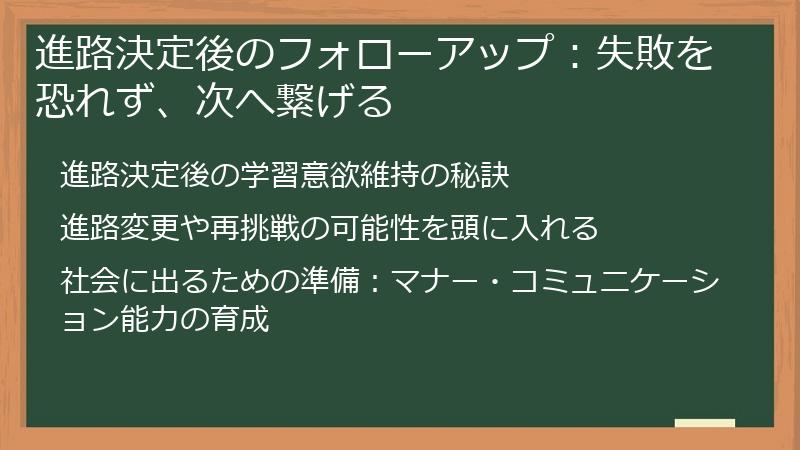 進路決定後のフォローアップ：失敗を恐れず、次へ繋げる

進路決定後の学習意欲維持の秘訣

進路変更や再挑戦の可能性を頭に入れる

社会に出るための準備：マナー・コミュニケーション能力の育成